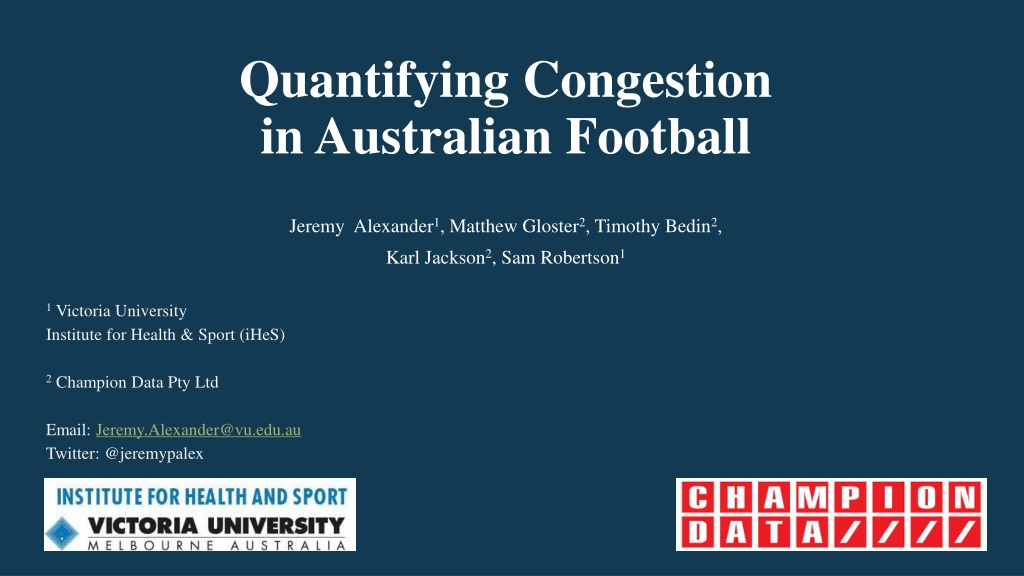 Quantifying Congestion in Australian Football

Jeremy Alexander$^1$, Matthew Gloster$^2$, Timothy Bedin$^2$, Karl Jackson$^2$, Sam Robertson$^1$

$^1$ Victoria University
Institute for Health & Sport (iHeS)

$^2$ Champion Data Pty Ltd

Email: Jeremy.Alexander@vu.edu.au
Twitter: @jeremypalex

INSTITUTE FOR HEALTH AND SPORT
VICTORIA UNIVERSITY
MELBOURNE AUSTRALIA

CHAMPION
DATA////